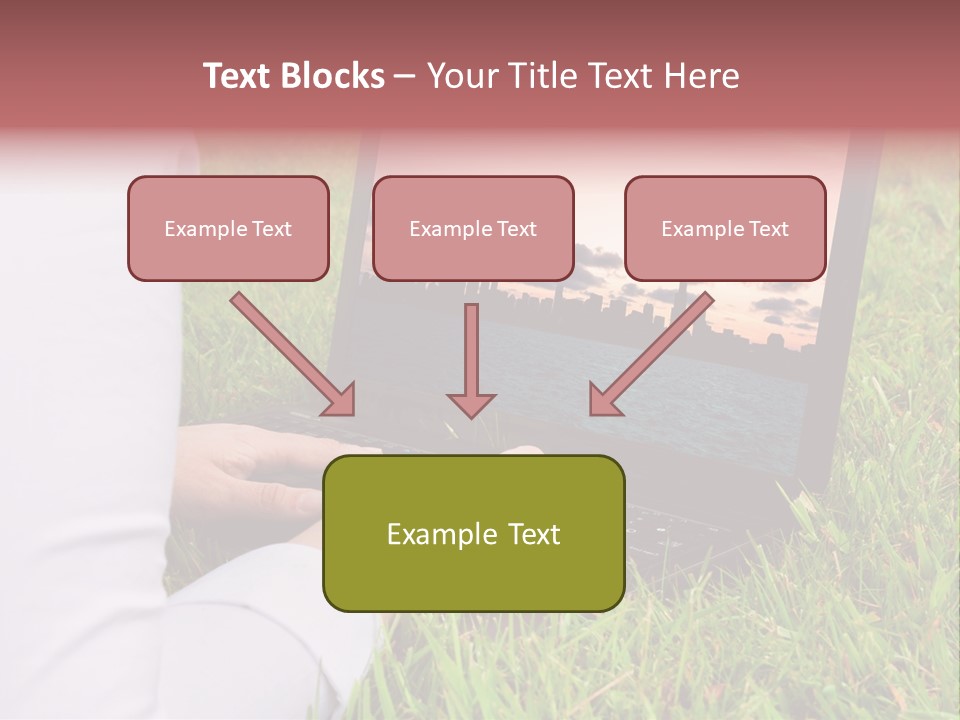 Text Blocks – Your Title Text Here

Example Text

Example Text

Example Text

Example Text